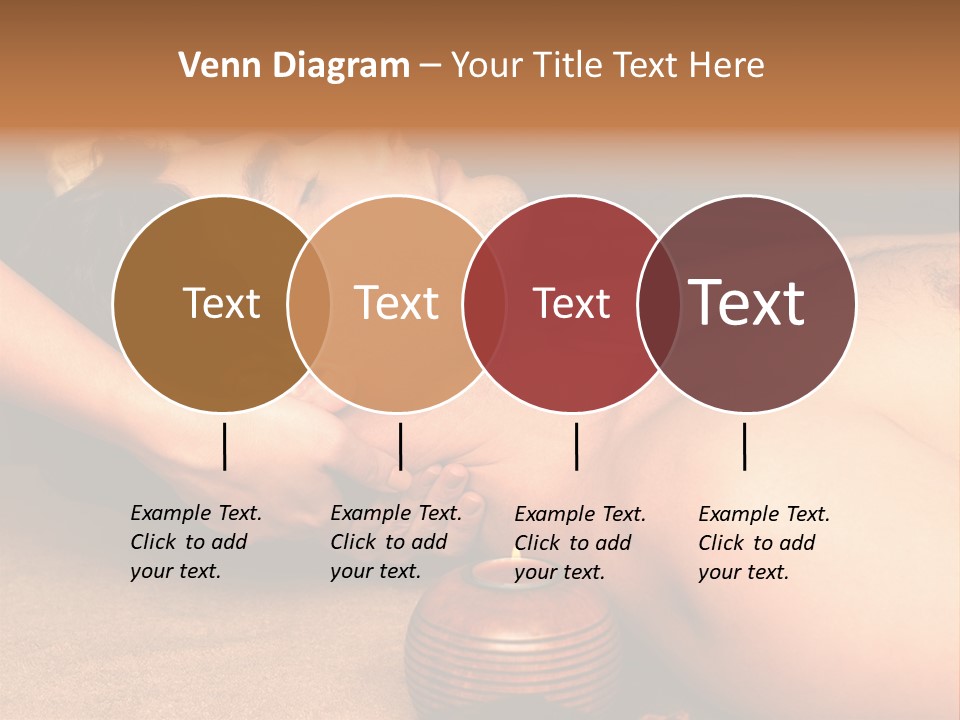 Venn Diagram – Your Title Text Here

Text

Text

Text

Text

Example Text. Click to add your text.

Example Text. Click to add your text.

Example Text. Click to add your text.

Example Text. Click to add your text.